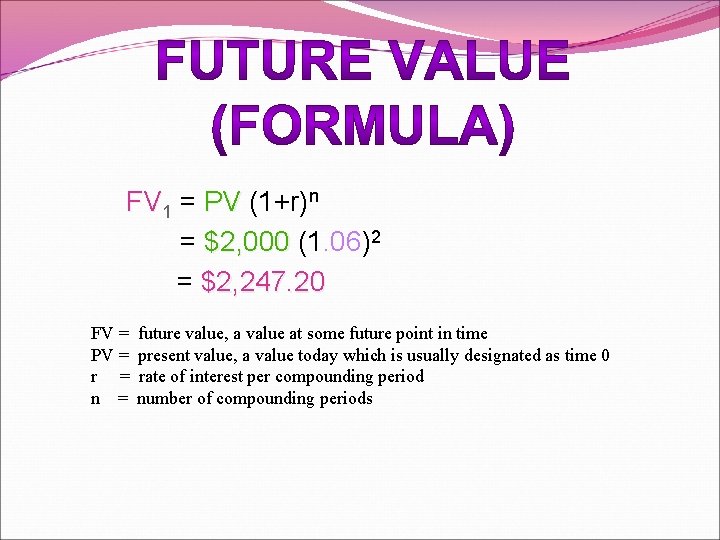 FUTURE VALUE (FORMULA)

$FV_1 = PV (1+r)^n$
$= \$2,000 (1.06)^2$
$= \$2,247.20$

FV = future value, a value at some future point in time
PV = present value, a value today which is usually designated as time 0
r = rate of interest per compounding period
n = number of compounding periods